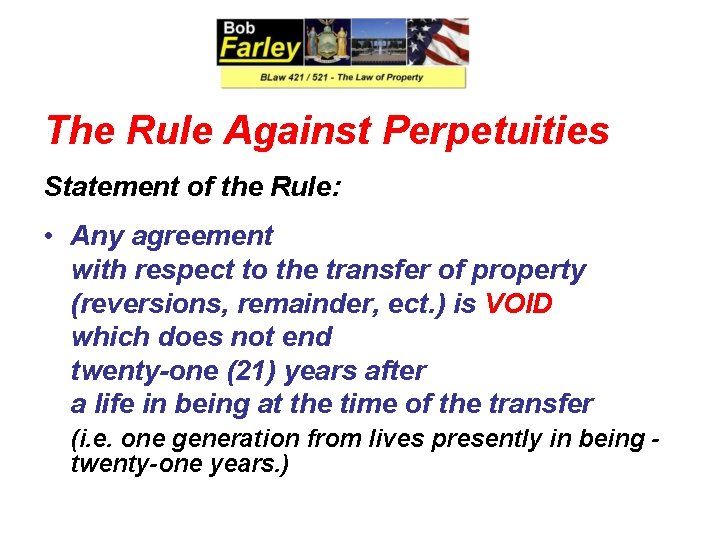 Bob Farley

BLaw 421 / 521 - The Law of Property

The Rule Against Perpetuities

Statement of the Rule:

• Any agreement with respect to the transfer of property (reversions, remainder, ect.) is VOID which does not end twenty-one (21) years after a life in being at the time of the transfer

(i.e. one generation from lives presently in being - twenty-one years.)